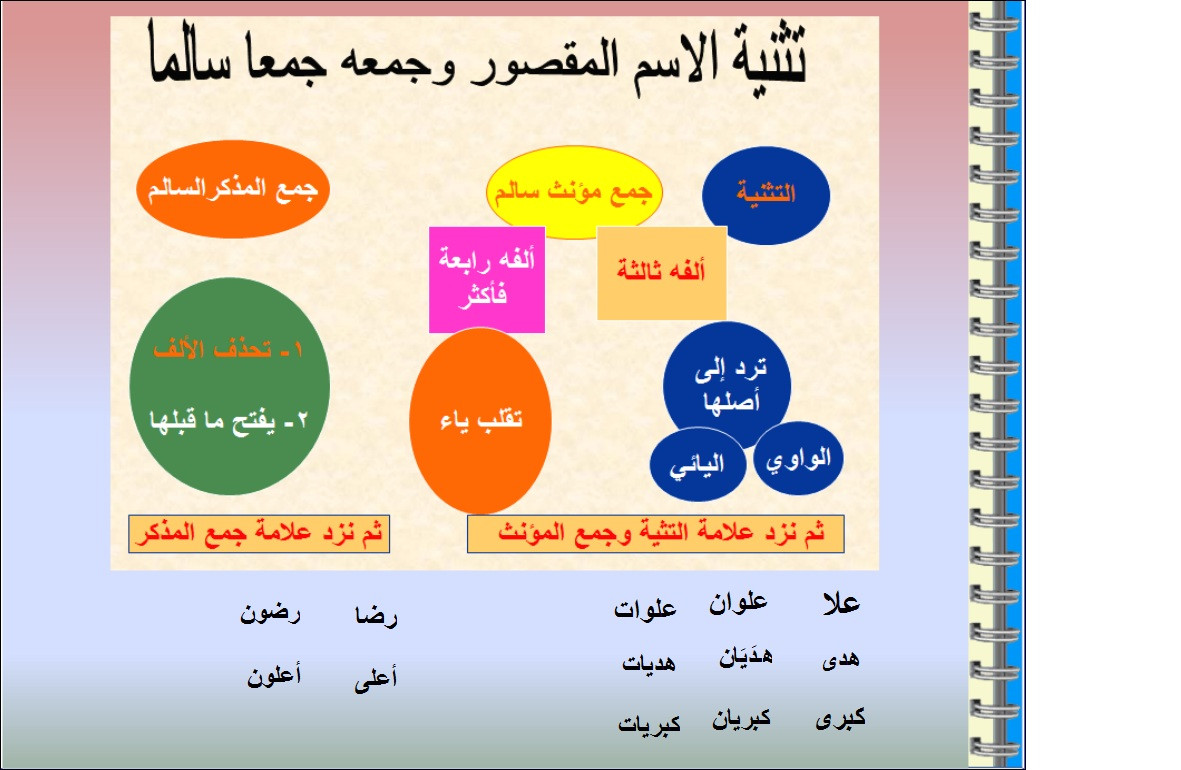 تثنية الاسم المقصور وجمعه جمعا سالما

التثنية

جمع مؤنث سالم

جمع المذكرالسالم

ألفه ثالثة

ألفه رابعة فأكثر

ترد إلى أصلها

الواوي

اليائي

تقلب ياء

١- تحذف الألف

٢- يفتح ما قبلها

ثم نزد علامة التثية وجمع المؤنث

ثم نزد علامة جمع المذكر

علا علوان علوات

هدى هدَيَان هديات

كبرى كبريان كبريات

رضا رضون

أعلى أعلون